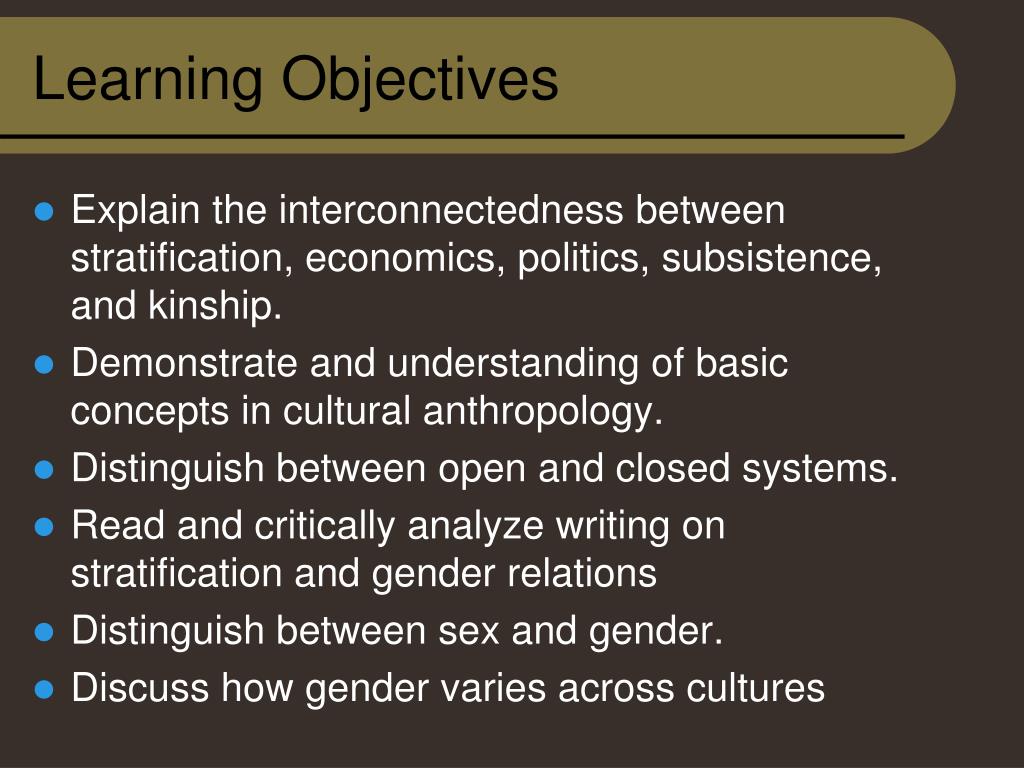 Learning Objectives

- Explain the interconnectedness between stratification, economics, politics, subsistence, and kinship.
- Demonstrate and understanding of basic concepts in cultural anthropology.
- Distinguish between open and closed systems.
- Read and critically analyze writing on stratification and gender relations
- Distinguish between sex and gender.
- Discuss how gender varies across cultures